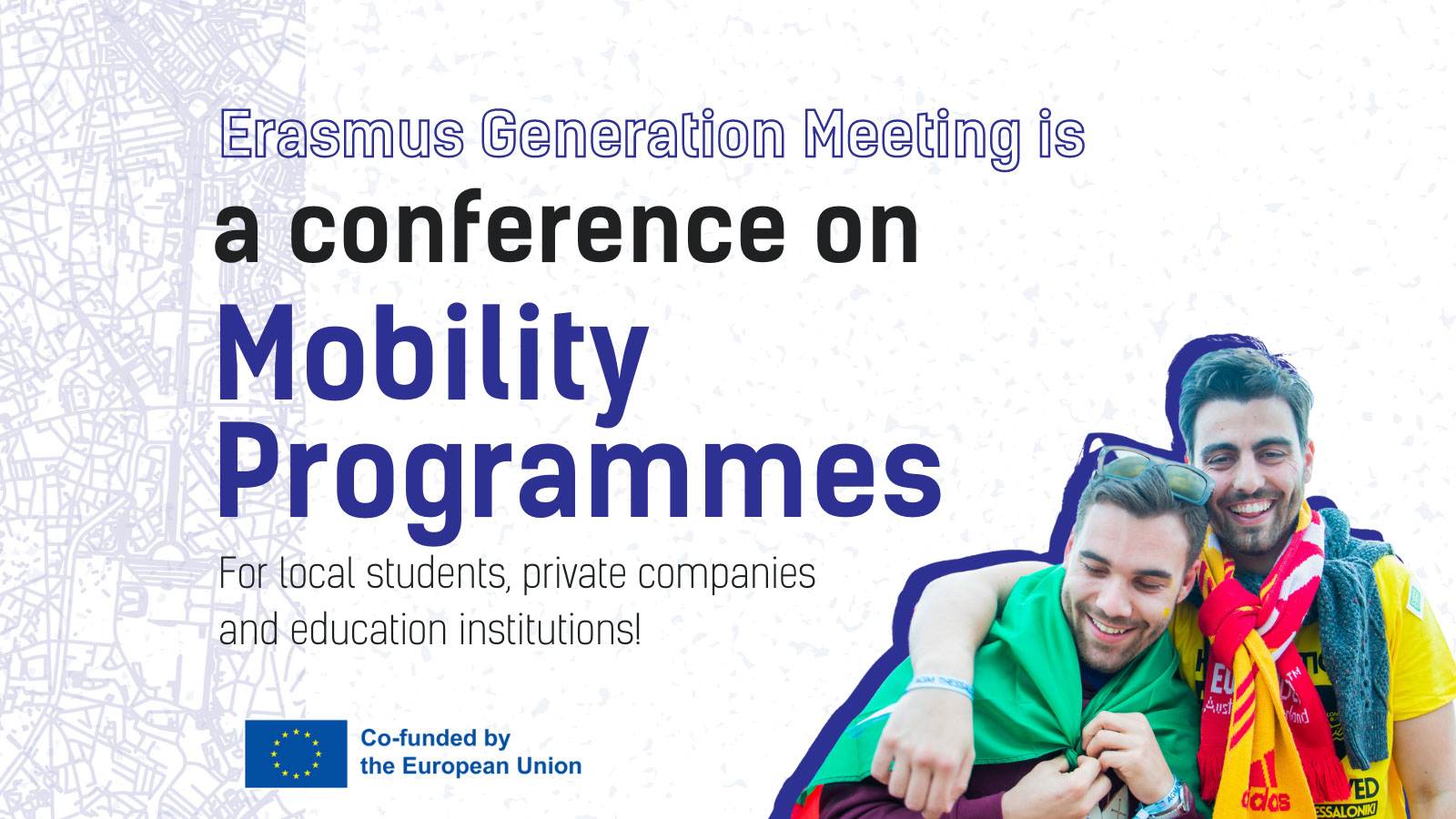 Erasmus Generation Meeting is
a conference on
Mobility Programmes

For local students, private companies and education institutions!

Co-funded by the European Union